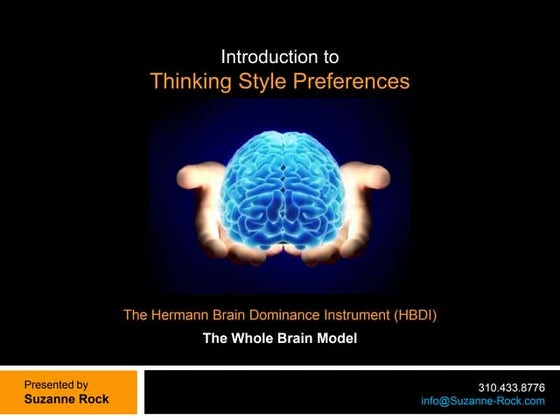 Introduction to
Thinking Style Preferences

The Hermann Brain Dominance Instrument (HBDI)
The Whole Brain Model

Presented by
Suzanne Rock

310.433.8776
info@Suzanne-Rock.com